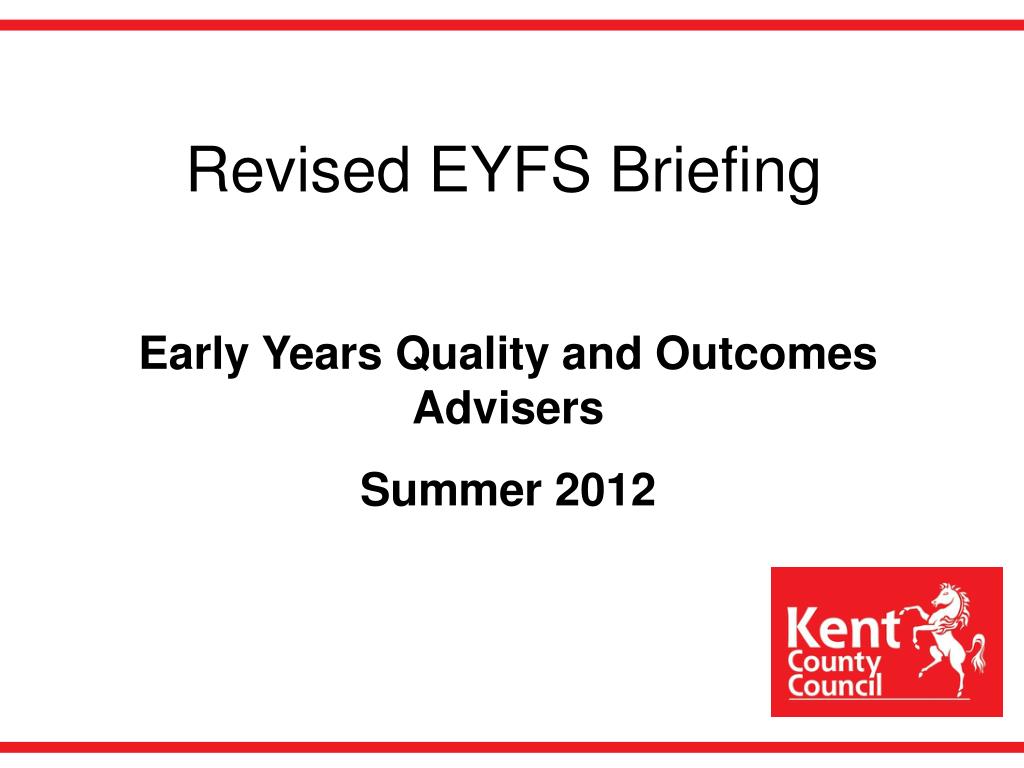 Revised EYFS Briefing

Early Years Quality and Outcomes Advisers

Summer 2012

Kent County Council